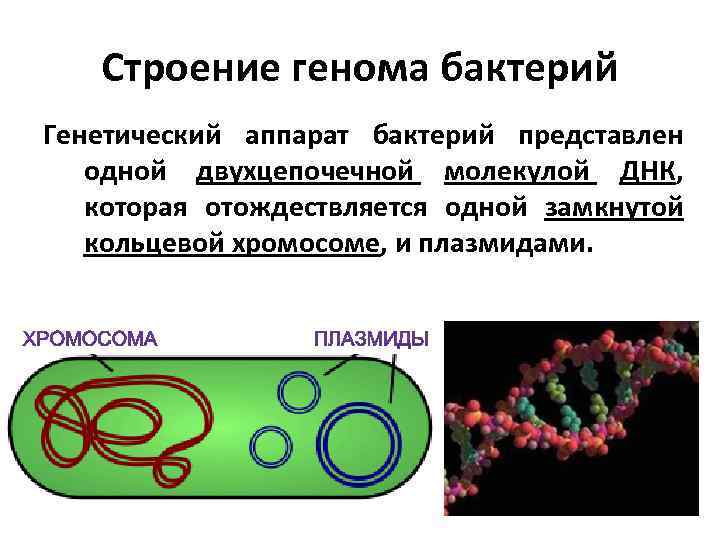 Строение генома бактерий

Генетический аппарат бактерий представлен одной двухцепочечной молекулой ДНК, которая отождествляется одной замкнутой кольцевой хромосоме, и плазмидами.

ХРОМОСОМА

ПЛАЗМИДЫ